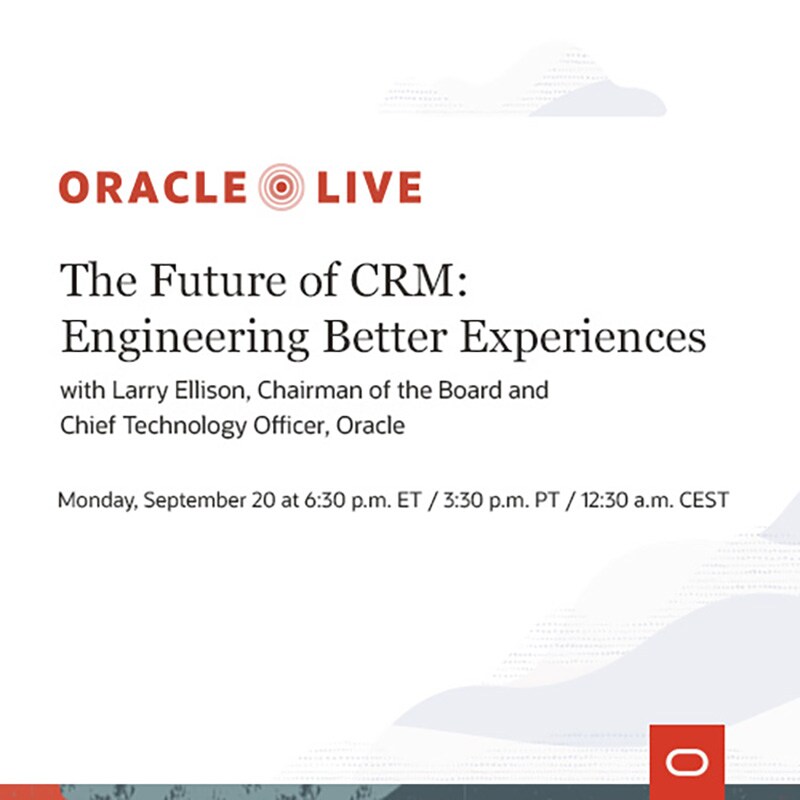 ORACLE LIVE

The Future of CRM: Engineering Better Experiences

with Larry Ellison, Chairman of the Board and Chief Technology Officer, Oracle

Monday, September 20 at 6:30 p.m. ET / 3:30 p.m. PT / 12:30 a.m. CEST